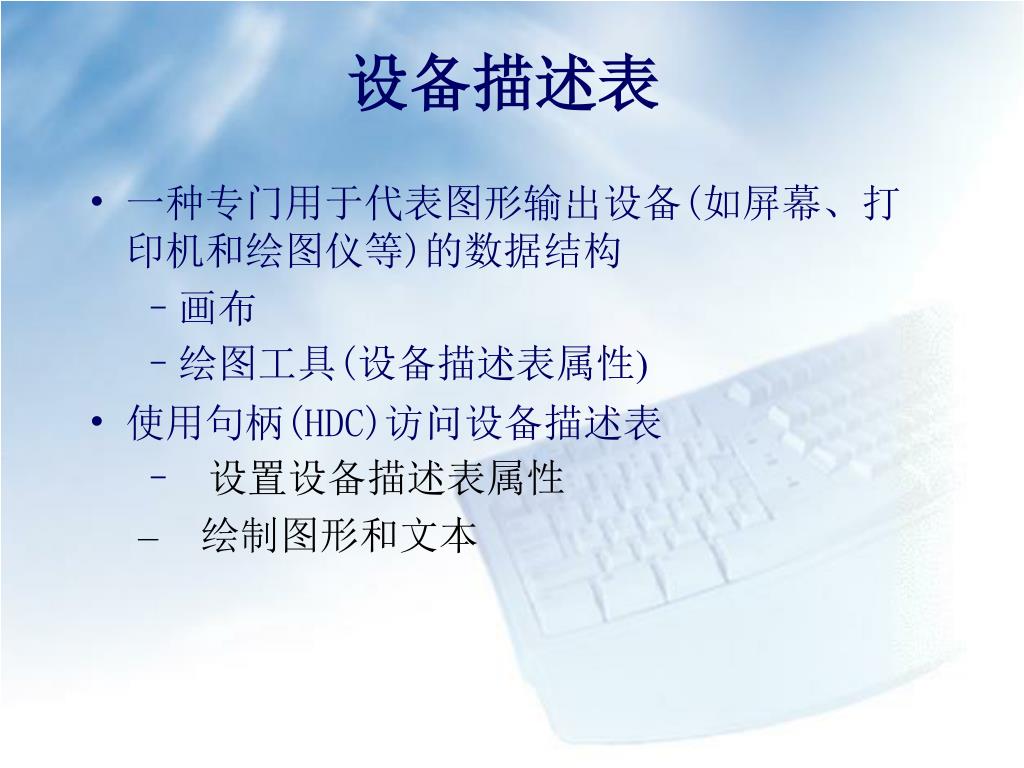 设备描述表

• 一种专门用于代表图形输出设备(如屏幕、打印机和绘图仪等)的数据结构
 – 画布
 – 绘图工具(设备描述表属性)
• 使用句柄(HDC)访问设备描述表
 – 设置设备描述表属性
 – 绘制图形和文本